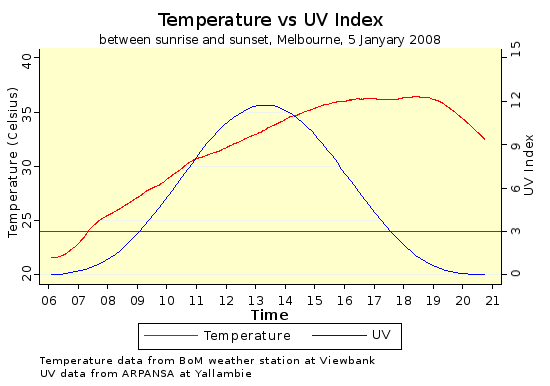 Temperature vs UV Index
between sunrise and sunset, Melbourne, 5 Janyary 2008

Temperature (Celsius)
40
35
30
25
20

UV Index
15
12
9
6
3
0

06 07 08 09 10 11 12 13 14 15 16 17 18 19 20 21
Time

Temperature UV

Temperature data from BoM weather station at Viewbank
UV data from ARPANSA at Yallambie